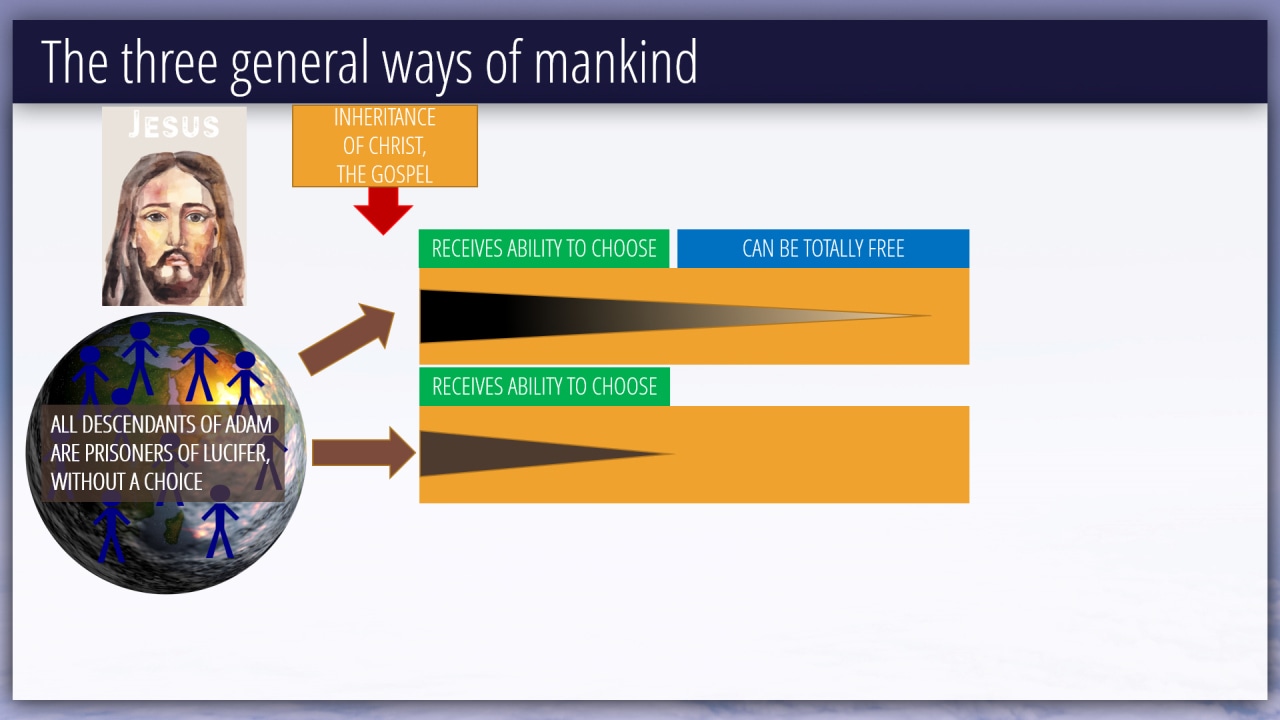 The three general ways of mankind

JESUS

INHERITANCE OF CHRIST, THE GOSPEL

RECEIVES ABILITY TO CHOOSE

CAN BE TOTALLY FREE

RECEIVES ABILITY TO CHOOSE

ALL DESCENDANTS OF ADAM ARE PRISONERS OF LUCIFER, WITHOUT A CHOICE